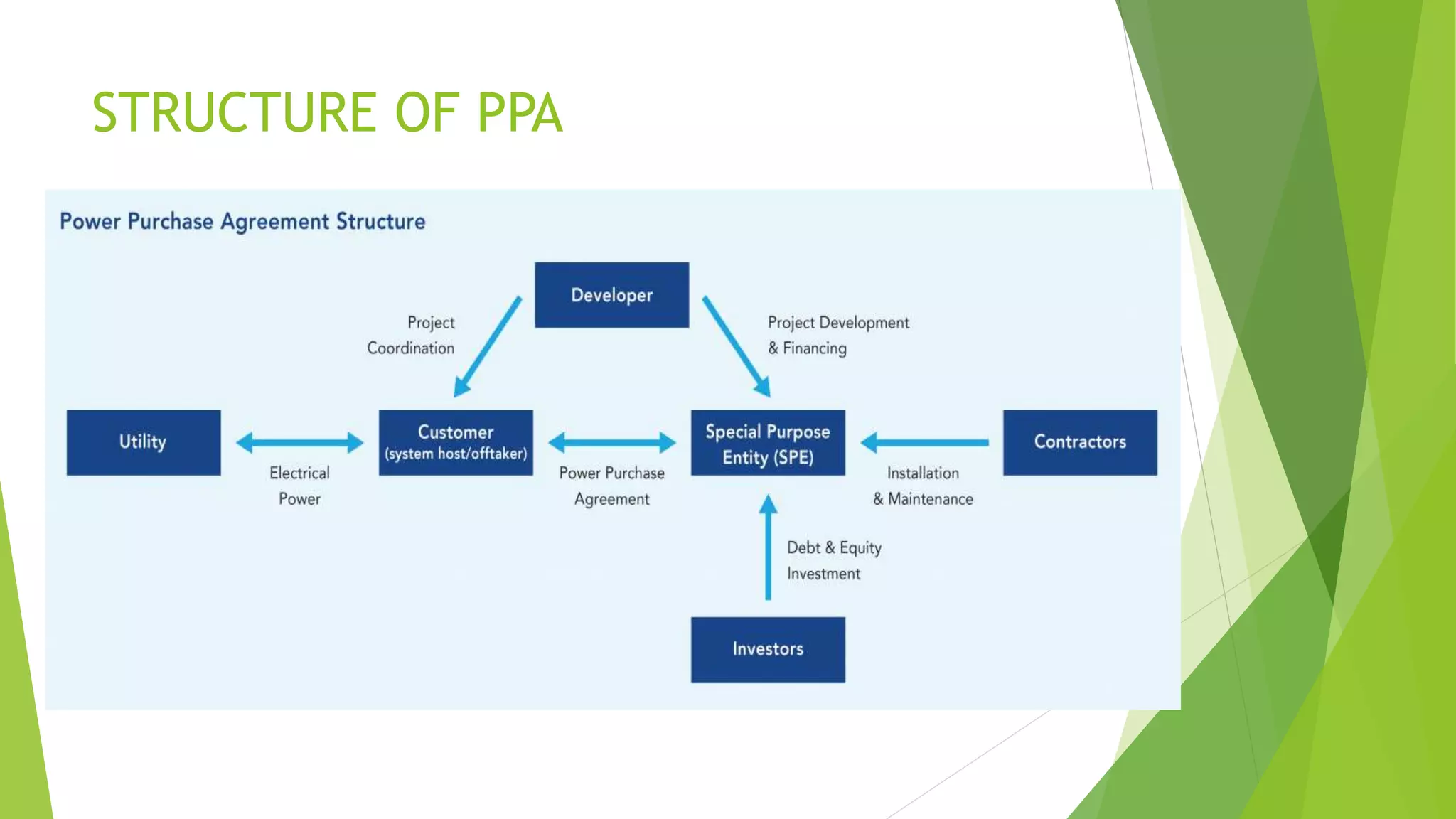 STRUCTURE OF PPA

Power Purchase Agreement Structure

Developer

Project Coordination

Project Development & Financing

Utility

Electrical Power

Customer (system host/offtaker)

Power Purchase Agreement

Special Purpose Entity (SPE)

Installation & Maintenance

Contractors

Debt & Equity Investment

Investors